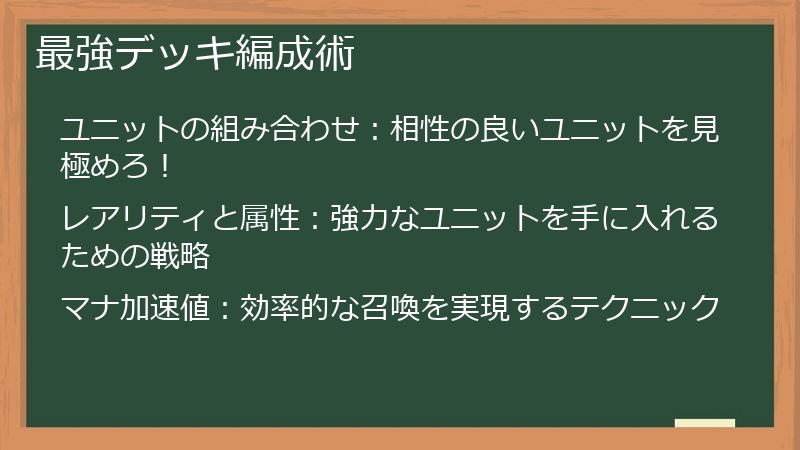 最強デッキ編成術

ユニットの組み合わせ：相性の良いユニットを見極めろ！

レアリティと属性：強力なユニットを手に入れるための戦略

マナ加速値：効率的な召喚を実現するテクニック